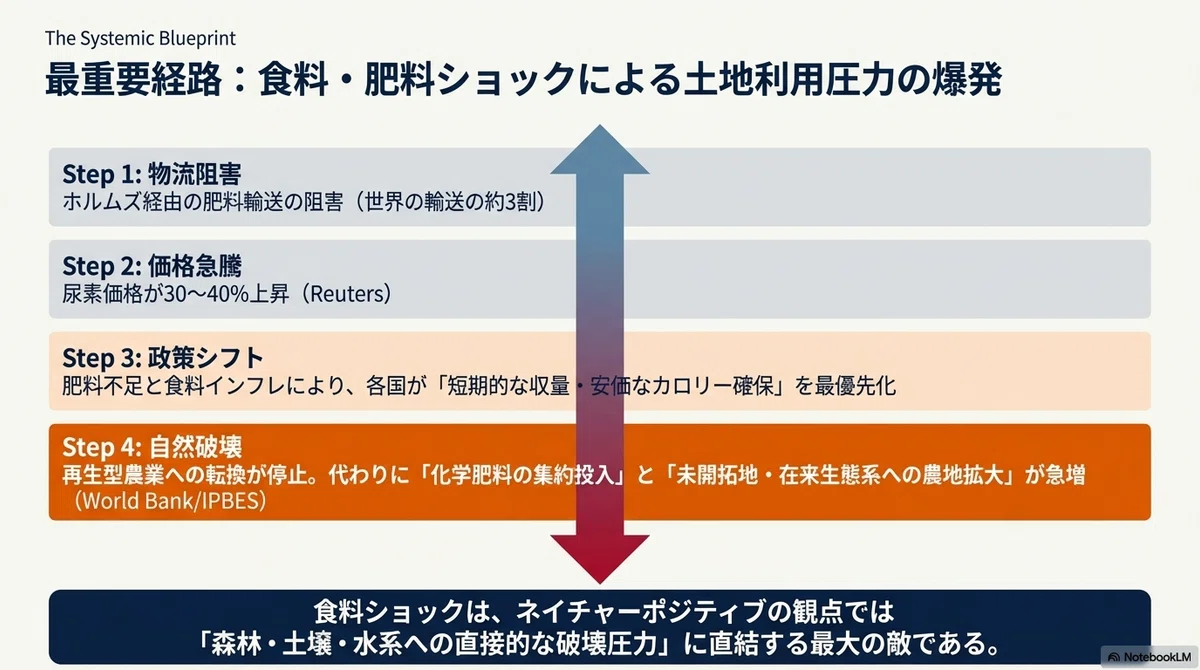 The Systemic Blueprint

最重要経路：食料・肥料ショックによる土地利用圧力の爆発

Step 1: 物流阻害
ホルムズ経由の肥料輸送の阻害（世界の輸送の約3割）

Step 2: 価格急騰
尿素価格が30〜40%上昇（Reuters）

Step 3: 政策シフト
肥料不足と食料インフレにより、各国が「短期的な収量・安価なカロリー確保」を最優先化

Step 4: 自然破壊
再生型農業への転換が停止。代わりに「化学肥料の集約投入」と「未開拓地・在来生態系への農地拡大」が急増（World Bank/IPBES）

食料ショックは、ネイチャーポジティブの観点では「森林・土壌・水系への直接的な破壊圧力」に直結する最大の敵である。

NotebookLM